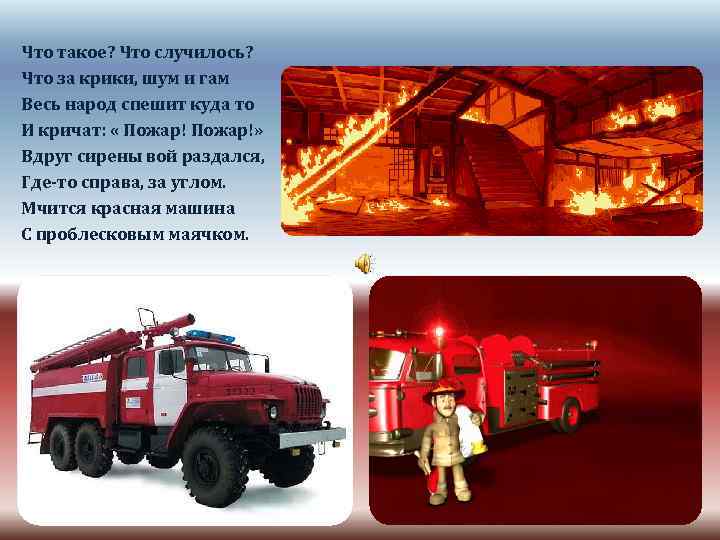 Что такое? Что случилось?
Что за крики, шум и гам
Весь народ спешит куда то
И кричат: « Пожар! Пожар!»
Вдруг сирены вой раздался,
Где-то справа, за углом.
Мчится красная машина
С проблесковым маячком.